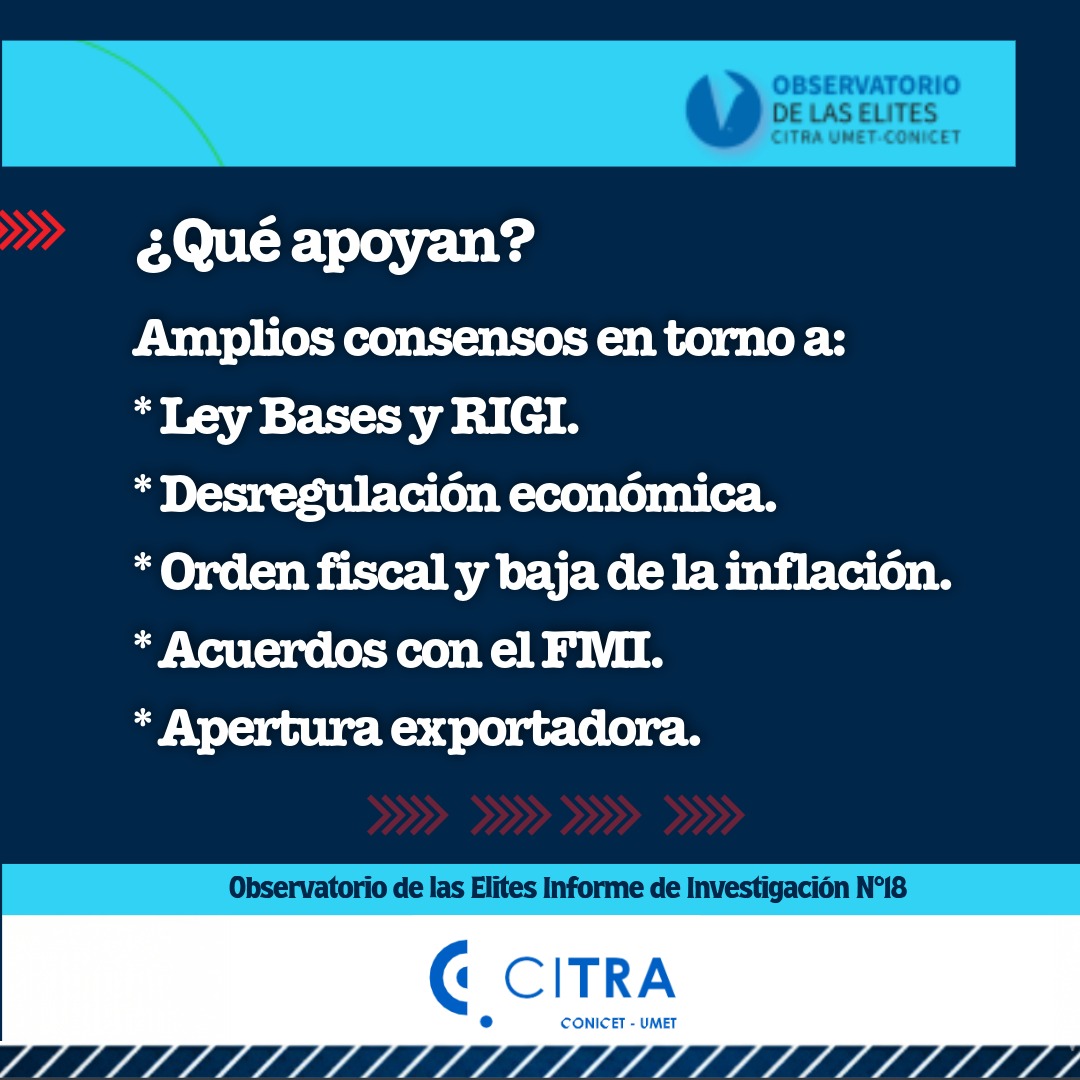 OBSERVATORIO DE LAS ELITES
CITRA UMET-CONICET

¿Qué apoyan?

Amplios consensos en torno a:

* Ley Bases y RIGI.

* Desregulación económica.

* Orden fiscal y baja de la inflación.

* Acuerdos con el FMI.

* Apertura exportadora.

Observatorio de las Elites Informe de Investigación N°18

CITRA
CONICET - UMET